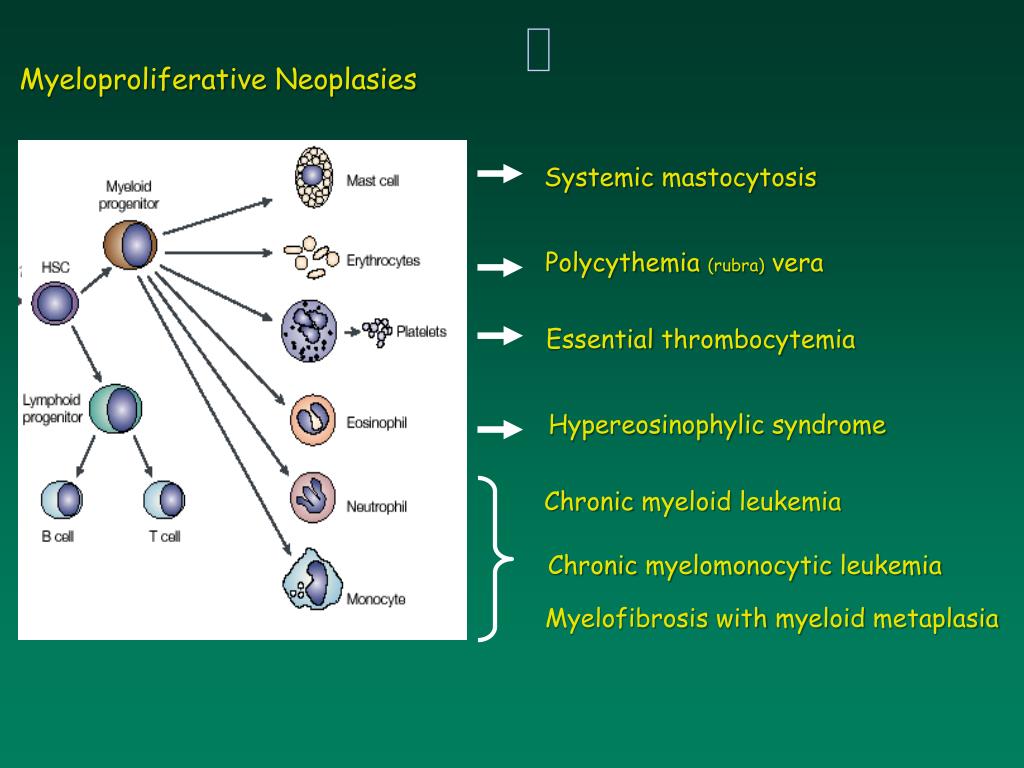 Myeloproliferative Neoplasies

Myeloid progenitor

HSC

Lymphoid progenitor

B cell

T cell

Mast cell

Erythrocytes

Platelets

Eosinophil

Neutrophil

Monocyte

Systemic mastocytosis

Polycythemia (rubra) vera

Essential thrombocytemia

Hypereosinophylic syndrome

Chronic myeloid leukemia

Chronic myelomonocytic leukemia

Myelofibrosis with myeloid metaplasia